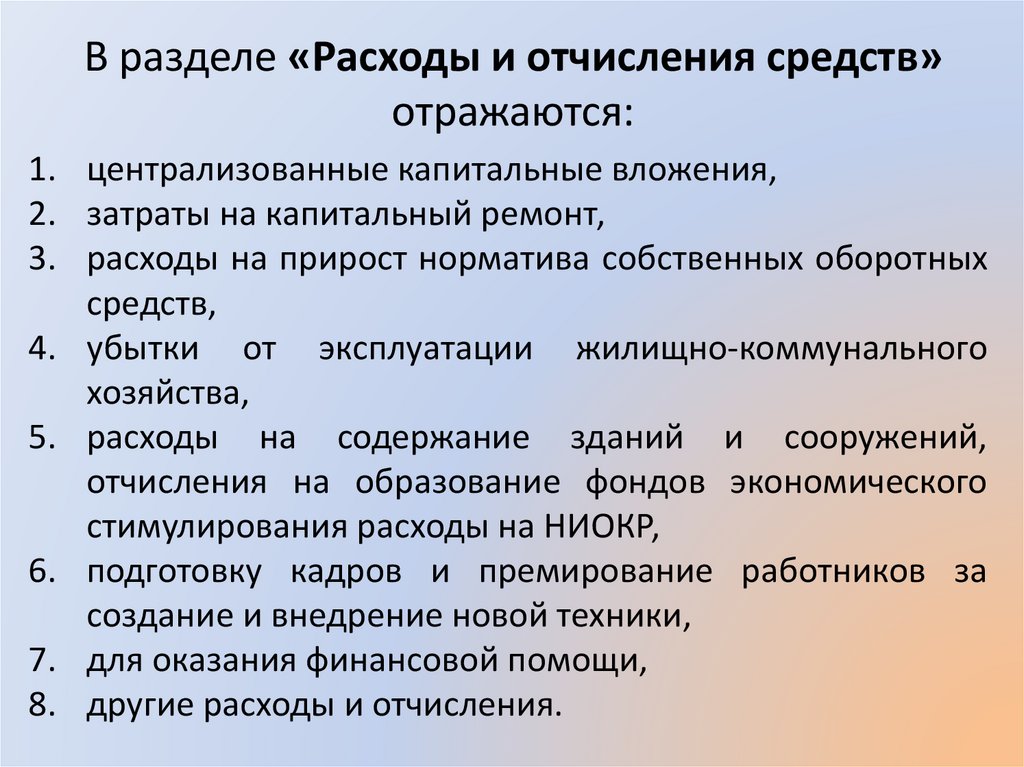 В разделе «Расходы и отчисления средств» отражаются:

1. централизованные капитальные вложения,
2. затраты на капитальный ремонт,
3. расходы на прирост норматива собственных оборотных средств,
4. убытки от эксплуатации жилищно-коммунального хозяйства,
5. расходы на содержание зданий и сооружений, отчисления на образование фондов экономического стимулирования расходы на НИОКР,
6. подготовку кадров и премирование работников за создание и внедрение новой техники,
7. для оказания финансовой помощи,
8. другие расходы и отчисления.